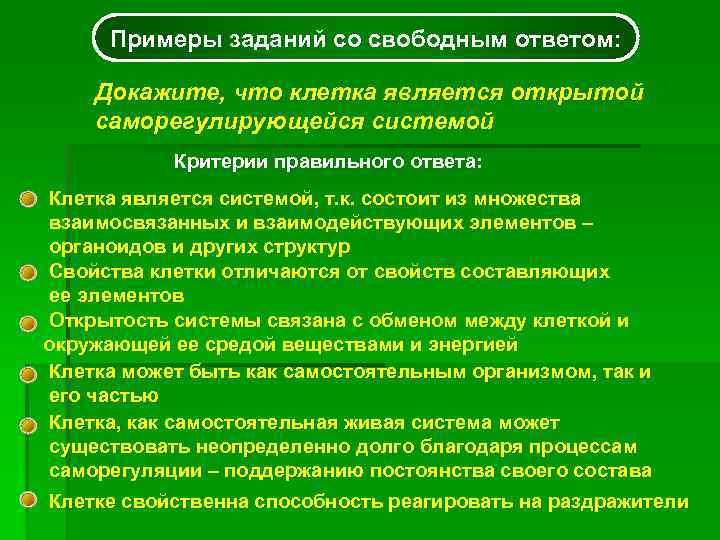 Примеры заданий со свободным ответом:

Докажите, что клетка является открытой саморегулирующейся системой

Критерии правильного ответа:

Клетка является системой, т.к. состоит из множества взаимосвязанных и взаимодействующих элементов – органоидов и других структур

Свойства клетки отличаются от свойств составляющих ее элементов

Открытость системы связана с обменом между клеткой и окружающей ее средой веществами и энергией

Клетка может быть как самостоятельным организмом, так и его частью

Клетка, как самостоятельная живая система может существовать неопределенно долго благодаря процессам саморегуляции – поддержанию постоянства своего состава

Клетке свойственна способность реагировать на раздражители